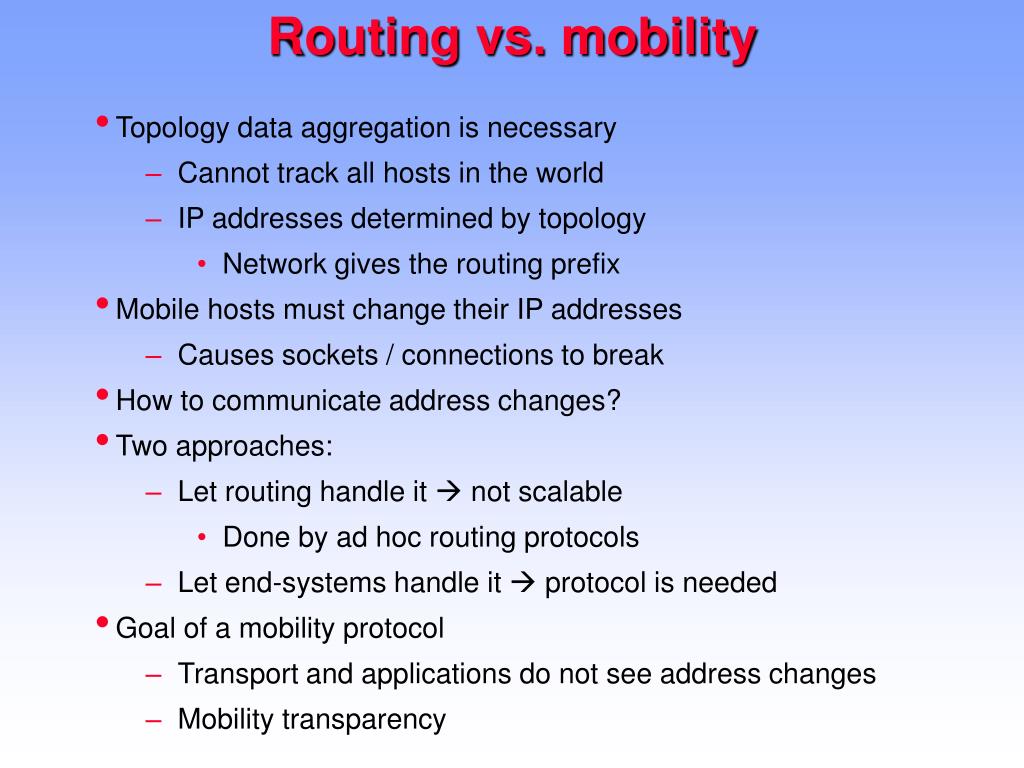 Routing vs. mobility

• Topology data aggregation is necessary
– Cannot track all hosts in the world
– IP addresses determined by topology
• Network gives the routing prefix
• Mobile hosts must change their IP addresses
– Causes sockets / connections to break
• How to communicate address changes?
• Two approaches:
– Let routing handle it → not scalable
• Done by ad hoc routing protocols
– Let end-systems handle it → protocol is needed
• Goal of a mobility protocol
– Transport and applications do not see address changes
– Mobility transparency